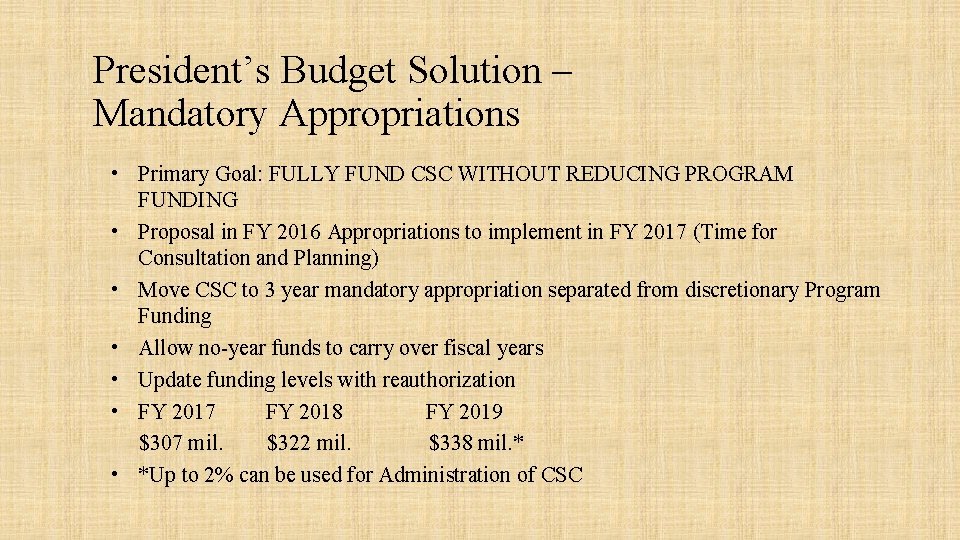 President's Budget Solution – Mandatory Appropriations

• Primary Goal: FULLY FUND CSC WITHOUT REDUCING PROGRAM FUNDING
• Proposal in FY 2016 Appropriations to implement in FY 2017 (Time for Consultation and Planning)
• Move CSC to 3 year mandatory appropriation separated from discretionary Program Funding
• Allow no-year funds to carry over fiscal years
• Update funding levels with reauthorization
• FY 2017 FY 2018 FY 2019
$307 mil. $322 mil. $338 mil.*
• *Up to 2% can be used for Administration of CSC